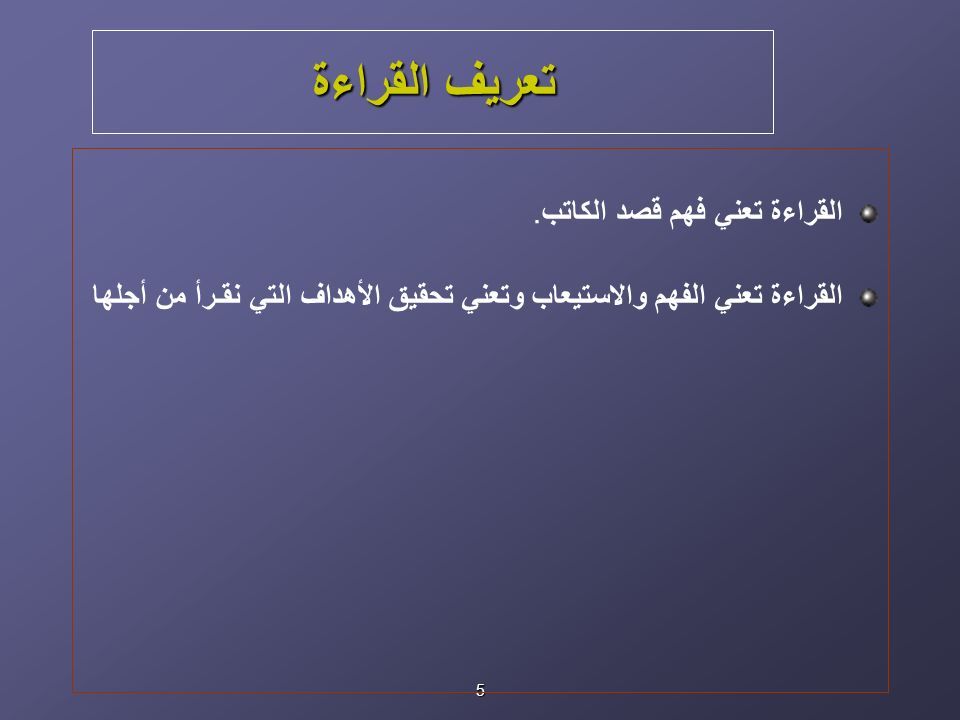 تعريف القراءة

القراءة تعني فهم قصد الكاتب.

القراءة تعني الفهم والاستيعاب وتعني تحقيق الأهداف التي نقرأ من أجلها

5